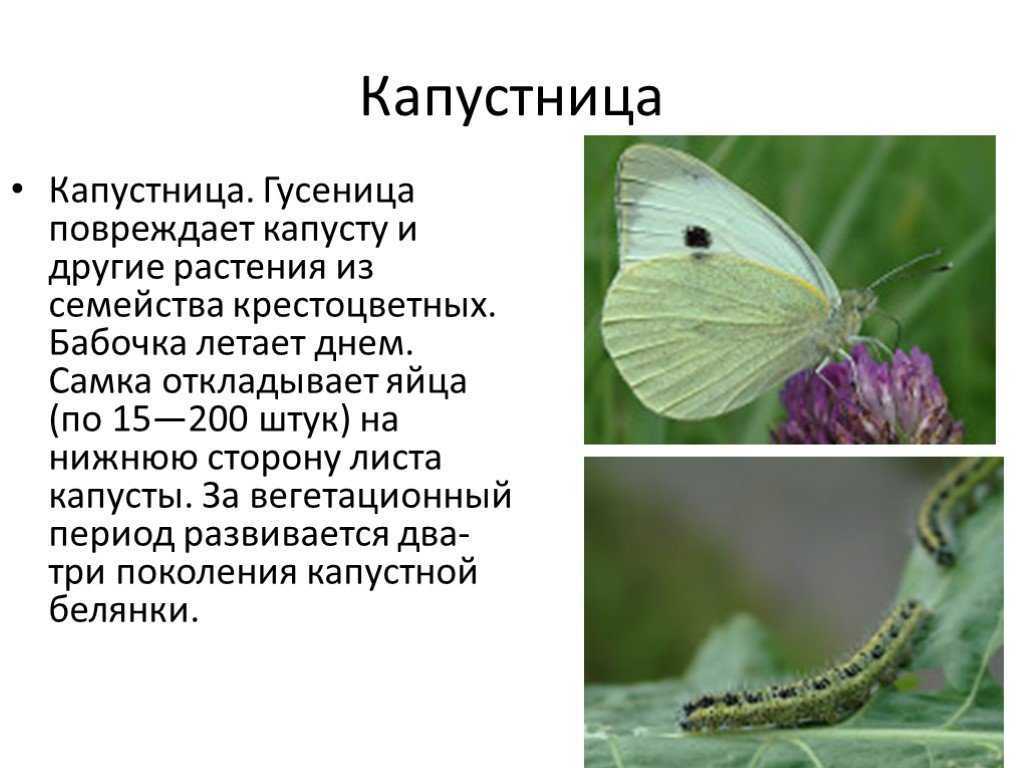 Капустница

• Капустница. Гусеница повреждает капусту и другие растения из семейства крестоцветных. Бабочка летает днем. Самка откладывает яйца (по 15—200 штук) на нижнюю сторону листа капусты. За вегетационный период развивается два-три поколения капустной белянки.